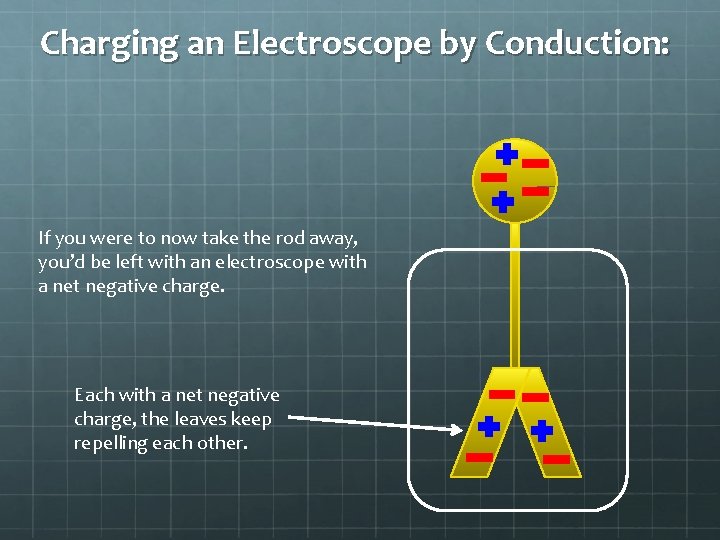 Charging an Electroscope by Conduction:

If you were to now take the rod away, you'd be left with an electroscope with a net negative charge.

Each with a net negative charge, the leaves keep repelling each other.